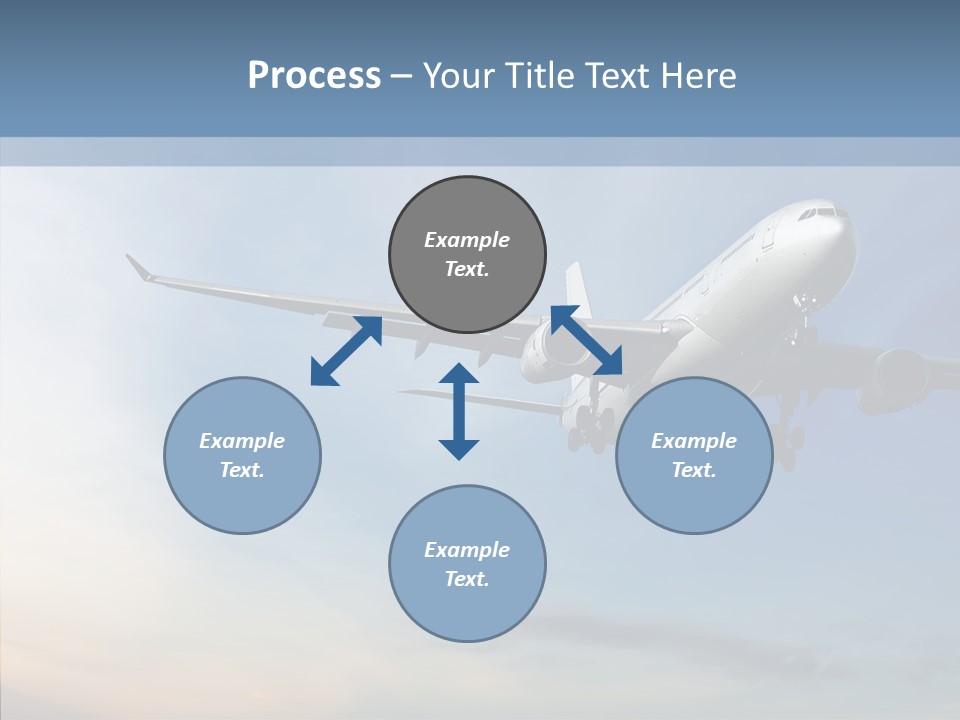 Process – Your Title Text Here

Example Text.

Example Text.

Example Text.

Example Text.